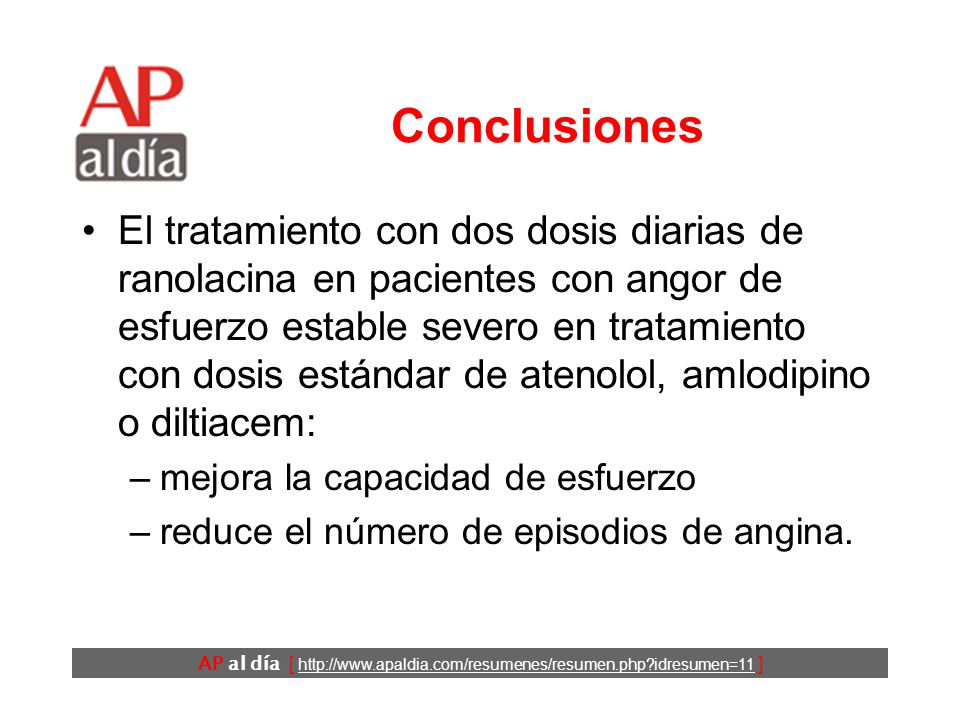 AP
al día

Conclusiones

• El tratamiento con dos dosis diarias de ranolacina en pacientes con angor de esfuerzo estable severo en tratamiento con dosis estándar de atenolol, amlodipino o diltiacem:

– mejora la capacidad de esfuerzo

– reduce el número de episodios de angina.

AP al día [ http://www.apaldia.com/resumenes/resumen.php?idresumen=11 ]